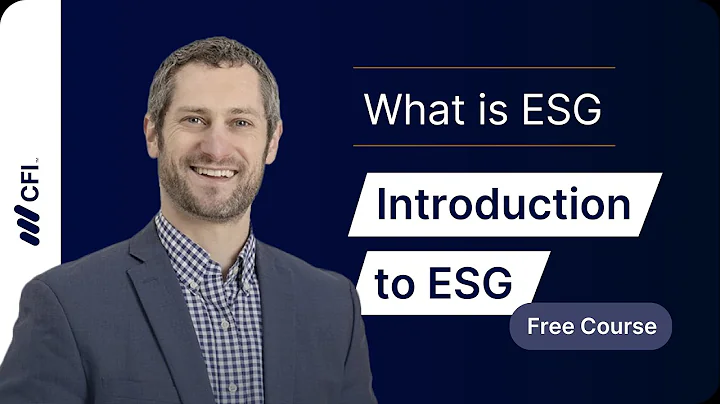 CFI

What is ESG

Introduction to ESG

Free Course